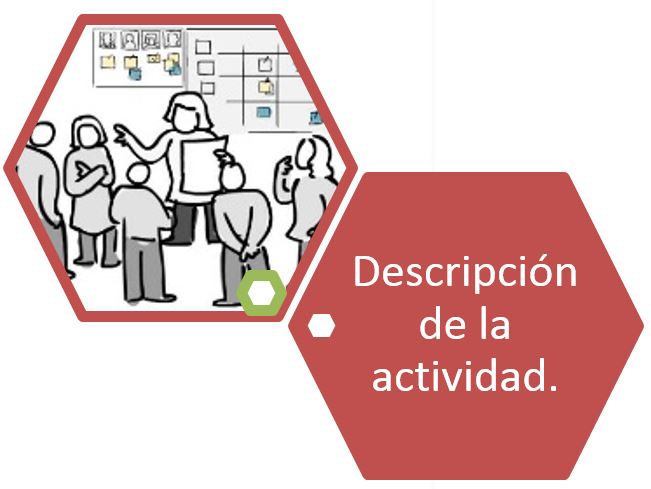 Descripción de la actividad.